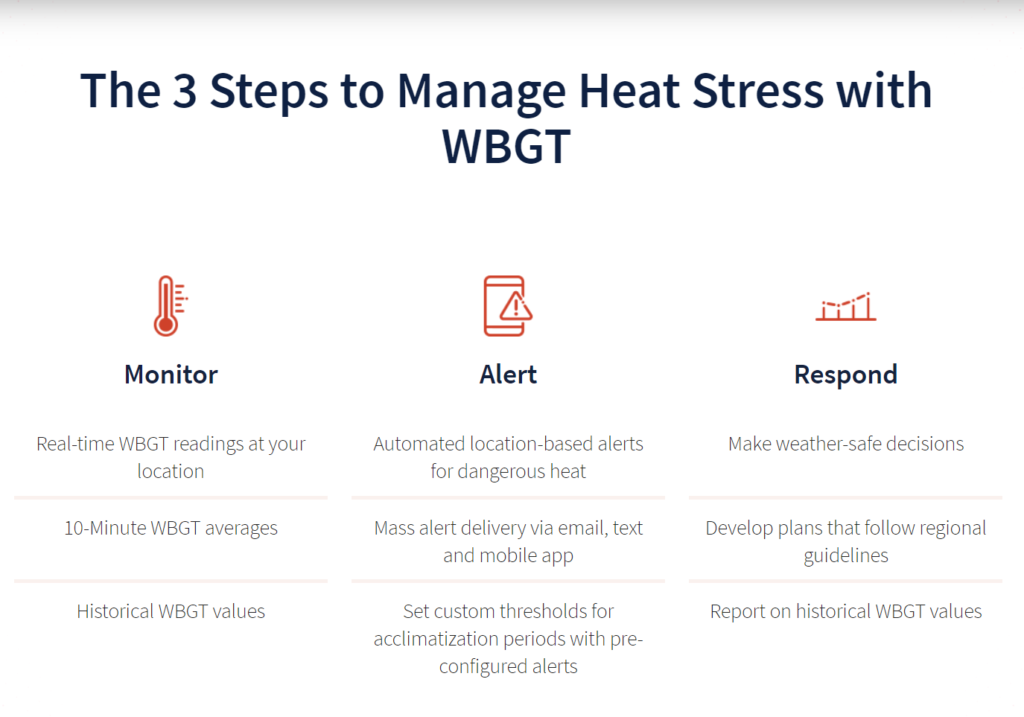 The 3 Steps to Manage Heat Stress with WBGT

Monitor

Real-time WBGT readings at your location

10-Minute WBGT averages

Historical WBGT values

Alert

Automated location-based alerts for dangerous heat

Mass alert delivery via email, text and mobile app

Set custom thresholds for acclimatization periods with pre-configured alerts

Respond

Make weather-safe decisions

Develop plans that follow regional guidelines

Report on historical WBGT values